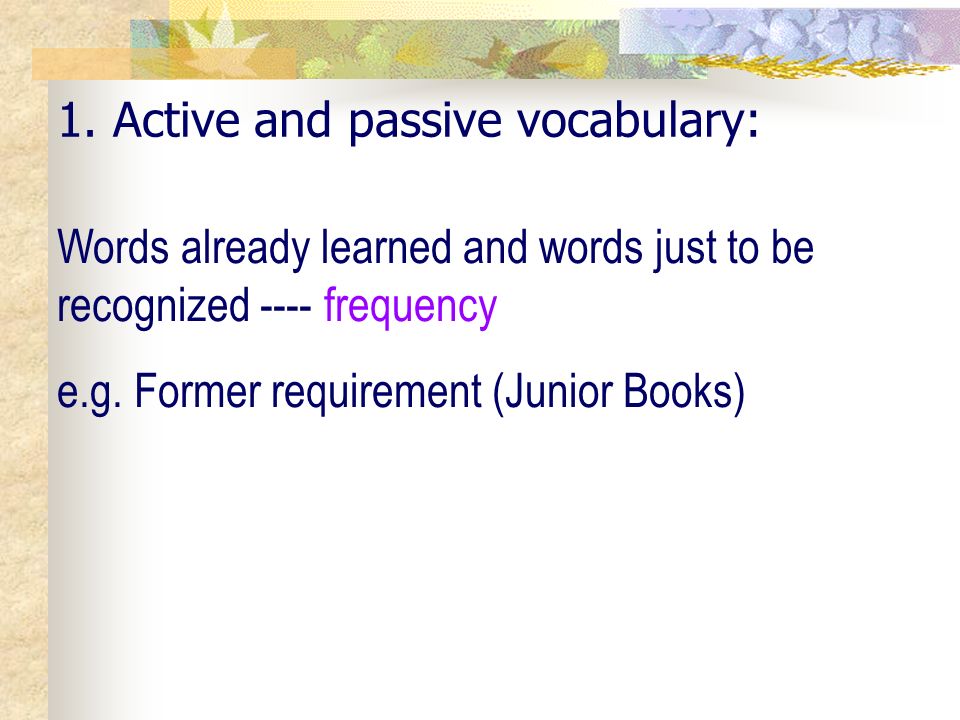 1. Active and passive vocabulary:

Words already learned and words just to be recognized ---- frequency

e.g. Former requirement (Junior Books)